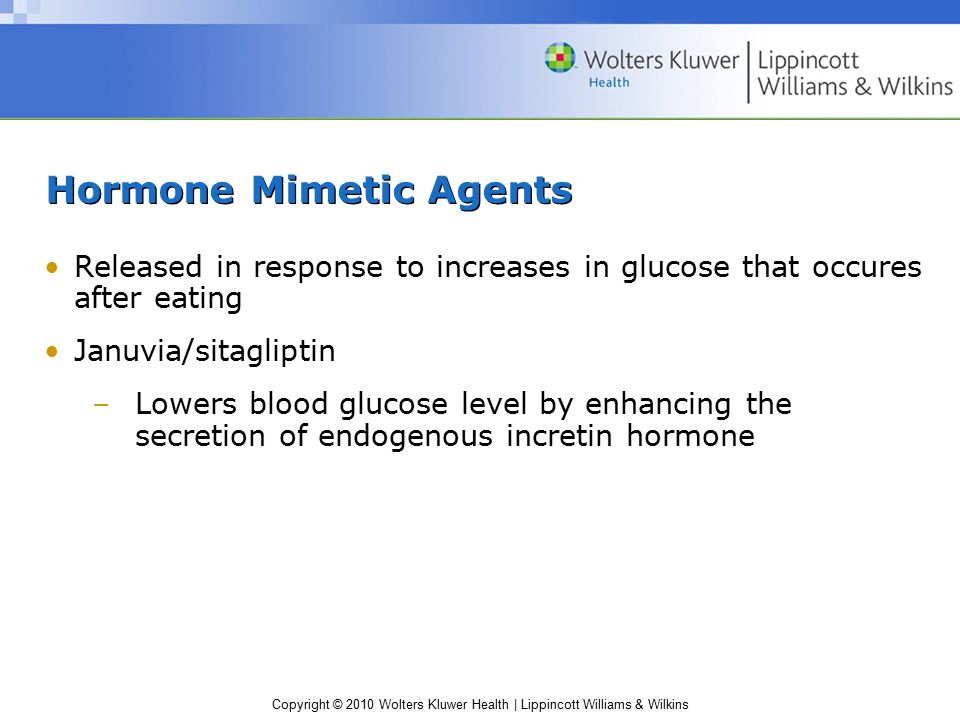 Wolters Kluwer Health | Lippincott Williams & Wilkins

Hormone Mimetic Agents

• Released in response to increases in glucose that occures after eating

• Januvia/sitagliptin

– Lowers blood glucose level by enhancing the secretion of endogenous incretin hormone

Copyright © 2010 Wolters Kluwer Health | Lippincott Williams & Wilkins